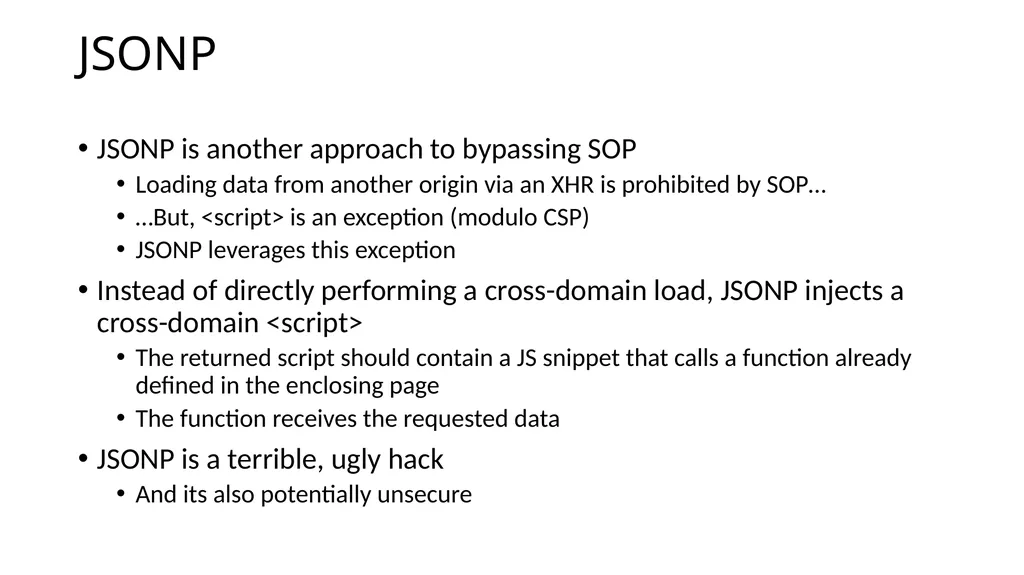 JSONP

• JSONP is another approach to bypassing SOP
  • Loading data from another origin via an XHR is prohibited by SOP…
  • …But, <script> is an exception (modulo CSP)
  • JSONP leverages this exception
• Instead of directly performing a cross-domain load, JSONP injects a cross-domain <script>
  • The returned script should contain a JS snippet that calls a function already defined in the enclosing page
  • The function receives the requested data
• JSONP is a terrible, ugly hack
  • And its also potentially unsecure